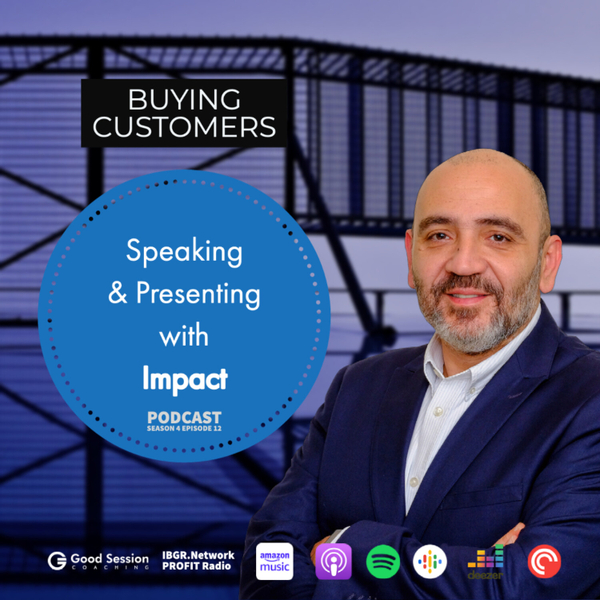 BUYING CUSTOMERS

Speaking & Presenting with Impact

PODCAST
SEASON 4 EPISODE 12

Good Session COACHING

IBGR.Network
PROFIT Radio

amazon music

deezer